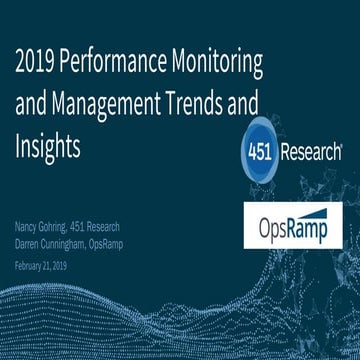 2019 Performance Monitoring and Management Trends and Insights

451 Research

OpsRamp

Nancy Gohring, 451 Research
Darren Cunningham, OpsRamp

February 21, 2019